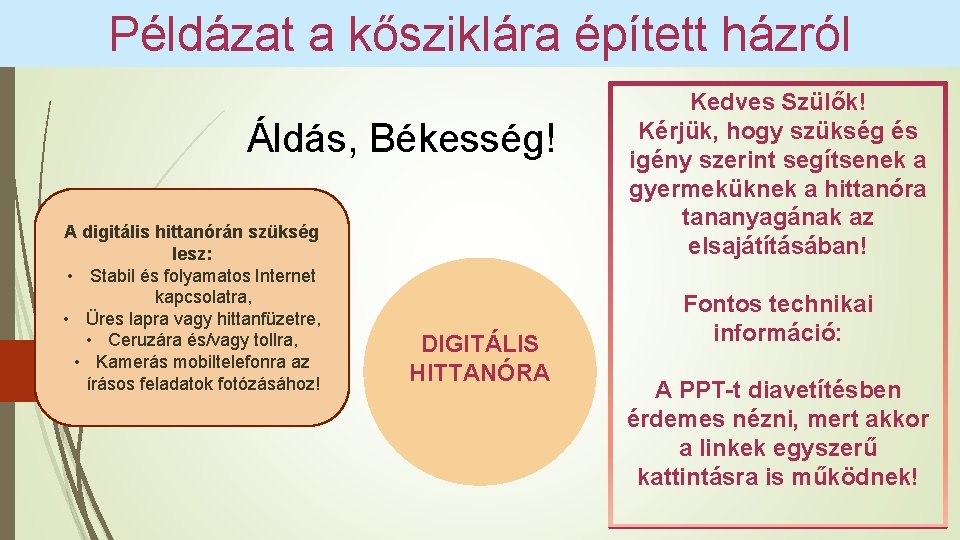 Példázat a kősziklára épített házról

Áldás, Békesség!

A digitális hittanórán szükség lesz:
• Stabil és folyamatos Internet kapcsolatra,
• Üres lapra vagy hittanfüzetre,
• Ceruzára és/vagy tollra,
• Kamerás mobiltelefonra az írásos feladatok fotózásához!

DIGITÁLIS HITTANÓRA

Kedves Szülők!
Kérjük, hogy szükség és igény szerint segítsenek a gyermeküknek a hittanóra tananyagának az elsajátításában!

Fontos technikai információ:

A PPT-t diavetítésben érdemes nézni, mert akkor a linkek egyszerű kattintásra is működnek!